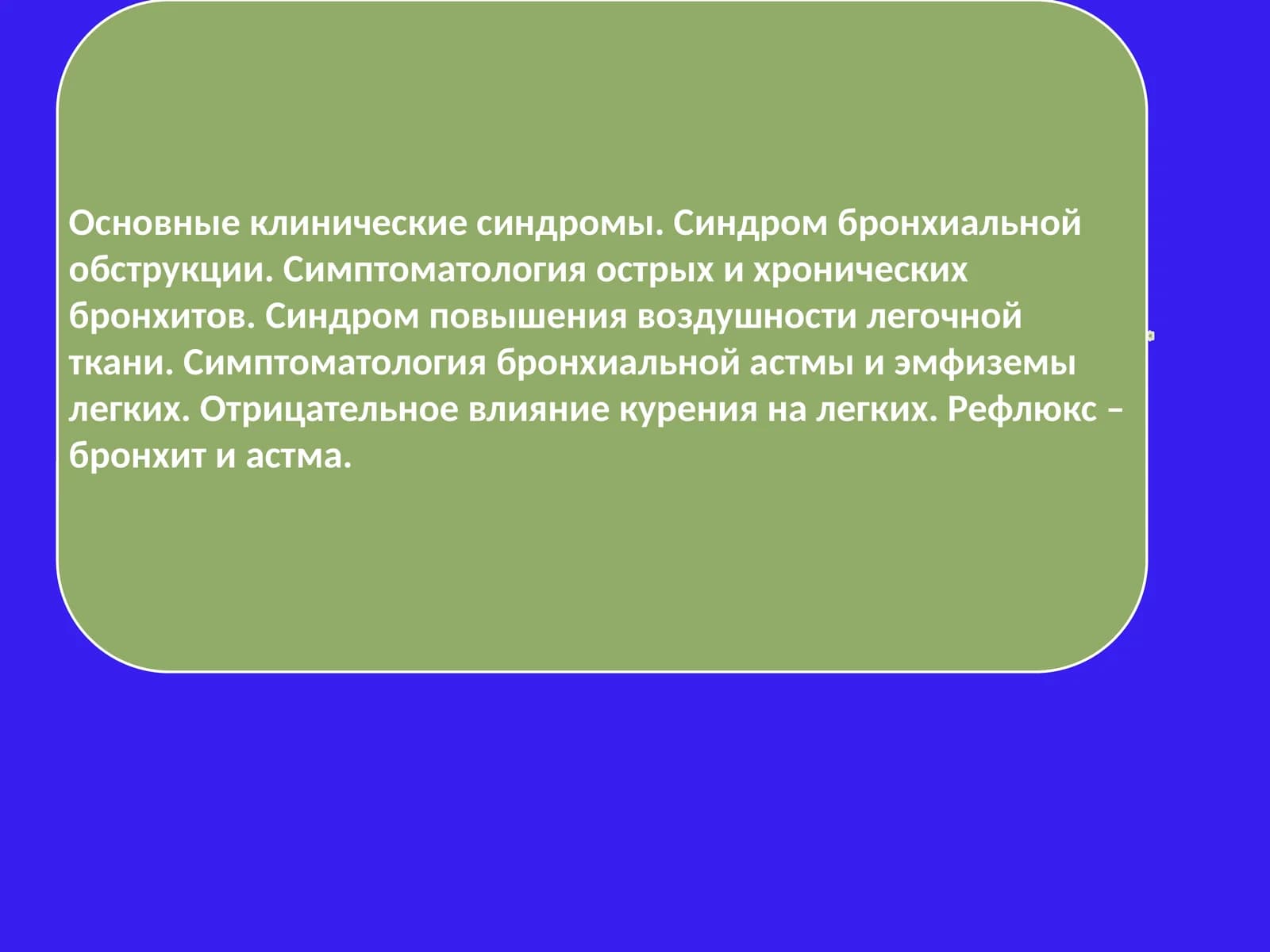 Основные клинические синдромы. Синдром бронхиальной обструкции. Симптоматология острых и хронических бронхитов. Синдром повышения воздушности легочной ткани. Симптоматология бронхиальной астмы и эмфиземы легких. Отрицательное влияние курения на легких. Рефлюкс – бронхит и астма.